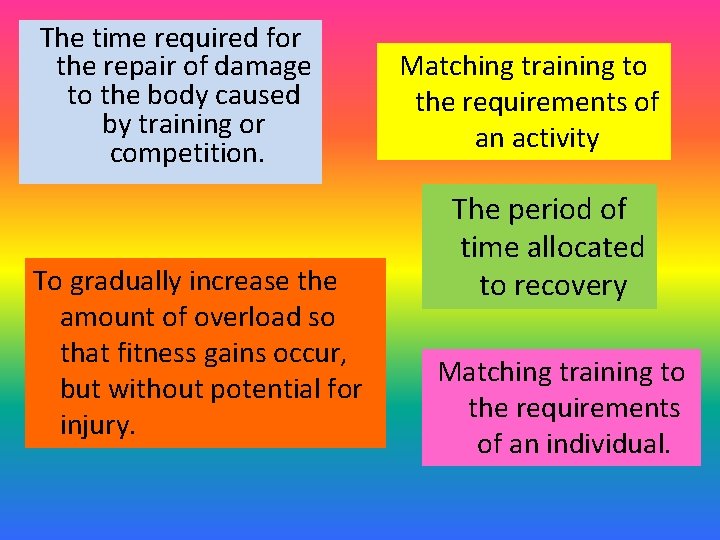 The time required for the repair of damage to the body caused by training or competition.

Matching training to the requirements of an activity

The period of time allocated to recovery

To gradually increase the amount of overload so that fitness gains occur, but without potential for injury.

Matching training to the requirements of an individual.